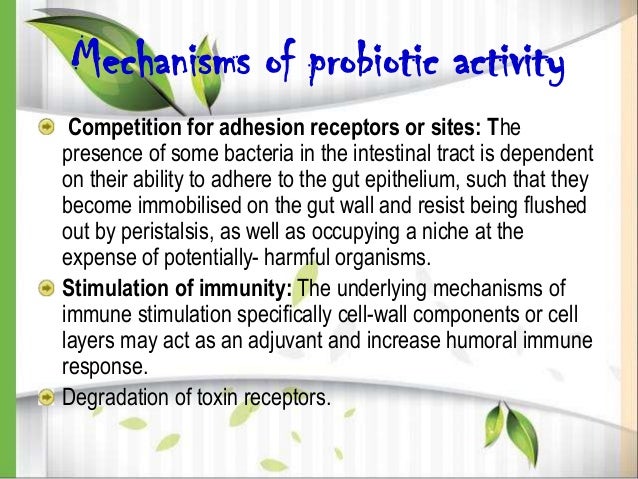 Mechanisms of probiotic activity

Competition for adhesion receptors or sites: The presence of some bacteria in the intestinal tract is dependent on their ability to adhere to the gut epithelium, such that they become immobilised on the gut wall and resist being flushed out by peristalsis, as well as occupying a niche at the expense of potentially- harmful organisms.

Stimulation of immunity: The underlying mechanisms of immune stimulation specifically cell-wall components or cell layers may act as an adjuvant and increase humoral immune response.

Degradation of toxin receptors.